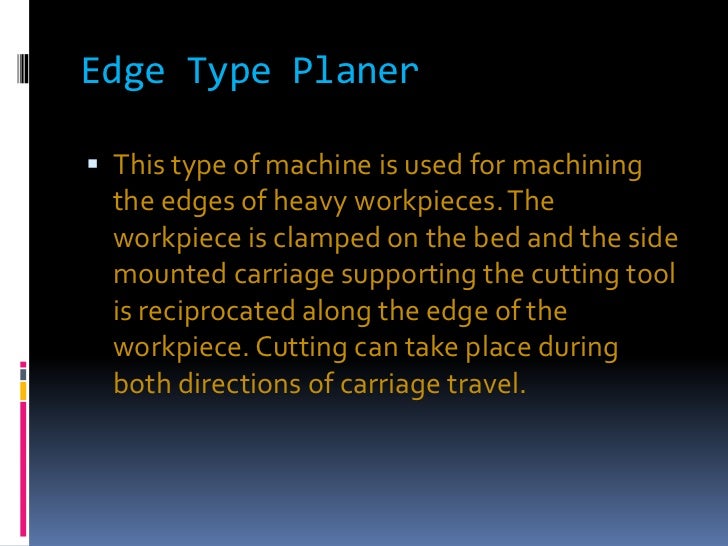 Edge Type Planer

▪ This type of machine is used for machining the edges of heavy workpieces. The workpiece is clamped on the bed and the side mounted carriage supporting the cutting tool is reciprocated along the edge of the workpiece. Cutting can take place during both directions of carriage travel.